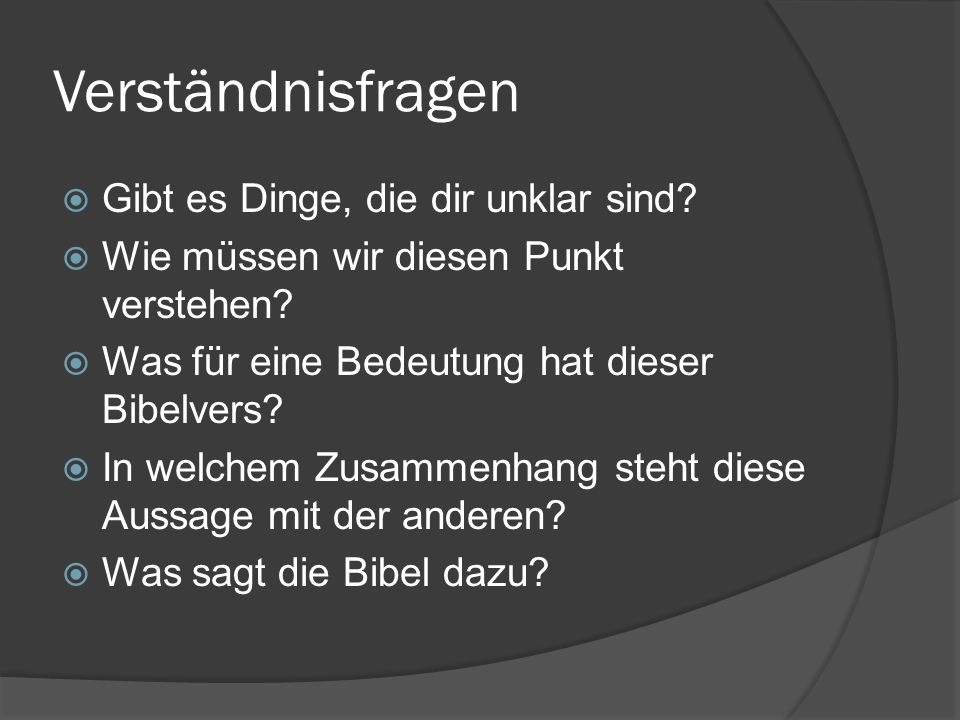 Verständnisfragen

Gibt es Dinge, die dir unklar sind?

Wie müssen wir diesen Punkt verstehen?

Was für eine Bedeutung hat dieser Bibelvers?

In welchem Zusammenhang steht diese Aussage mit der anderen?

Was sagt die Bibel dazu?